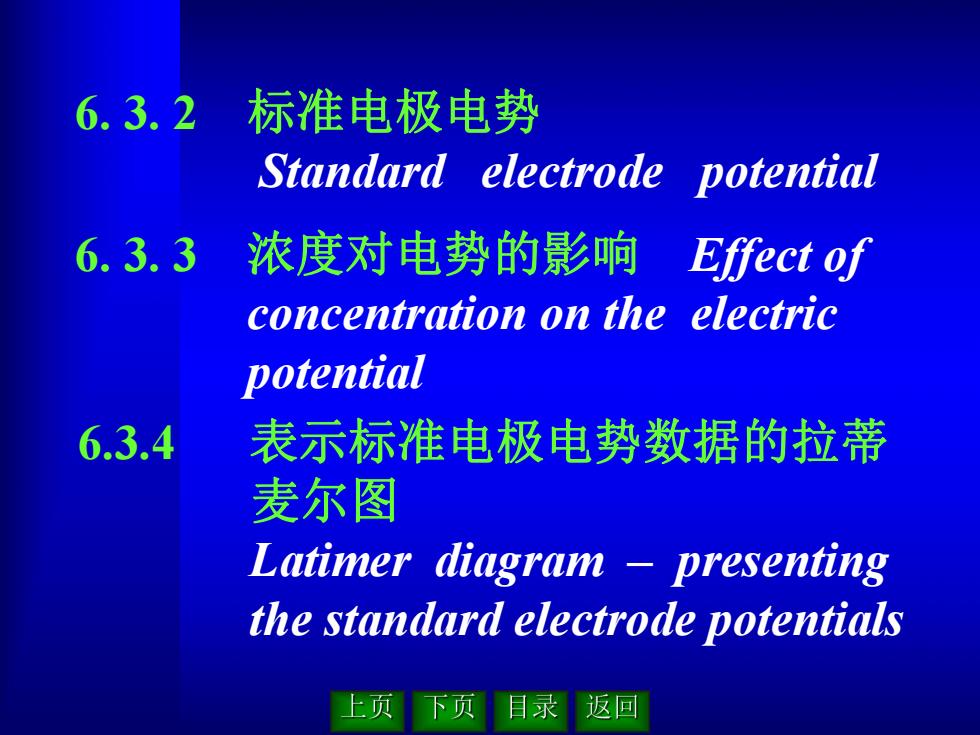 6. 3. 2 标准电极电势
Standard electrode potential

6. 3. 3 浓度对电势的影响 Effect of concentration on the electric potential

6.3.4 表示标准电极电势数据的拉蒂麦尔图
Latimer diagram – presenting the standard electrode potentials

上页 下页 目录 返回